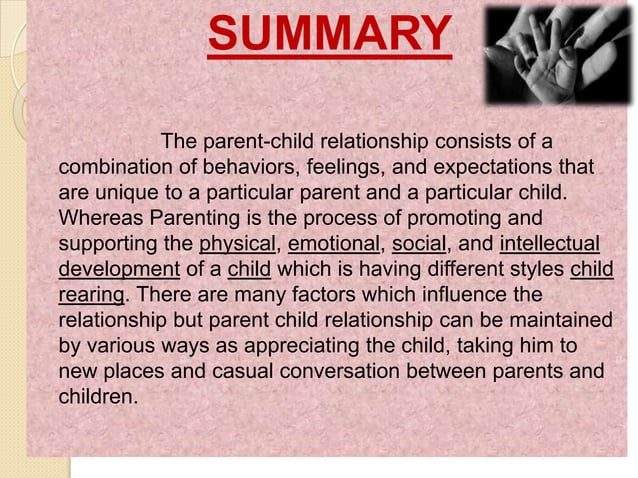 SUMMARY

The parent-child relationship consists of a combination of behaviors, feelings, and expectations that are unique to a particular parent and a particular child. Whereas Parenting is the process of promoting and supporting the physical, emotional, social, and intellectual development of a child which is having different styles child rearing. There are many factors which influence the relationship but parent child relationship can be maintained by various ways as appreciating the child, taking him to new places and casual conversation between parents and children.